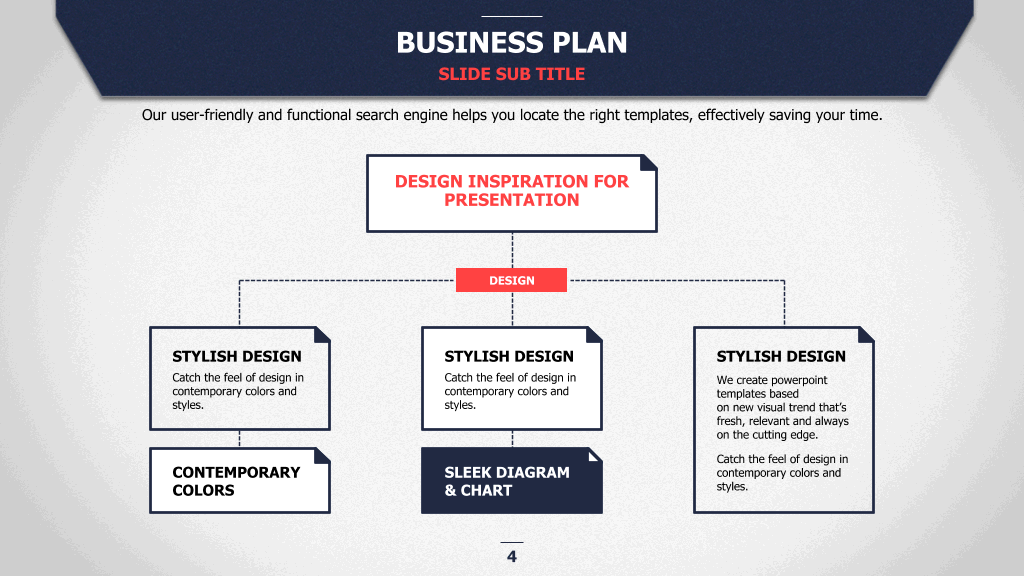 BUSINESS PLAN

SLIDE SUB TITLE

Our user-friendly and functional search engine helps you locate the right templates, effectively saving your time.

DESIGN INSPIRATION FOR PRESENTATION

DESIGN

STYLISH DESIGN

Catch the feel of design in contemporary colors and styles.

CONTEMPORARY COLORS

STYLISH DESIGN

Catch the feel of design in contemporary colors and styles.

SLEEK DIAGRAM & CHART

STYLISH DESIGN

We create powerpoint templates based on new visual trend that's fresh, relevant and always on the cutting edge.

Catch the feel of design in contemporary colors and styles.

4